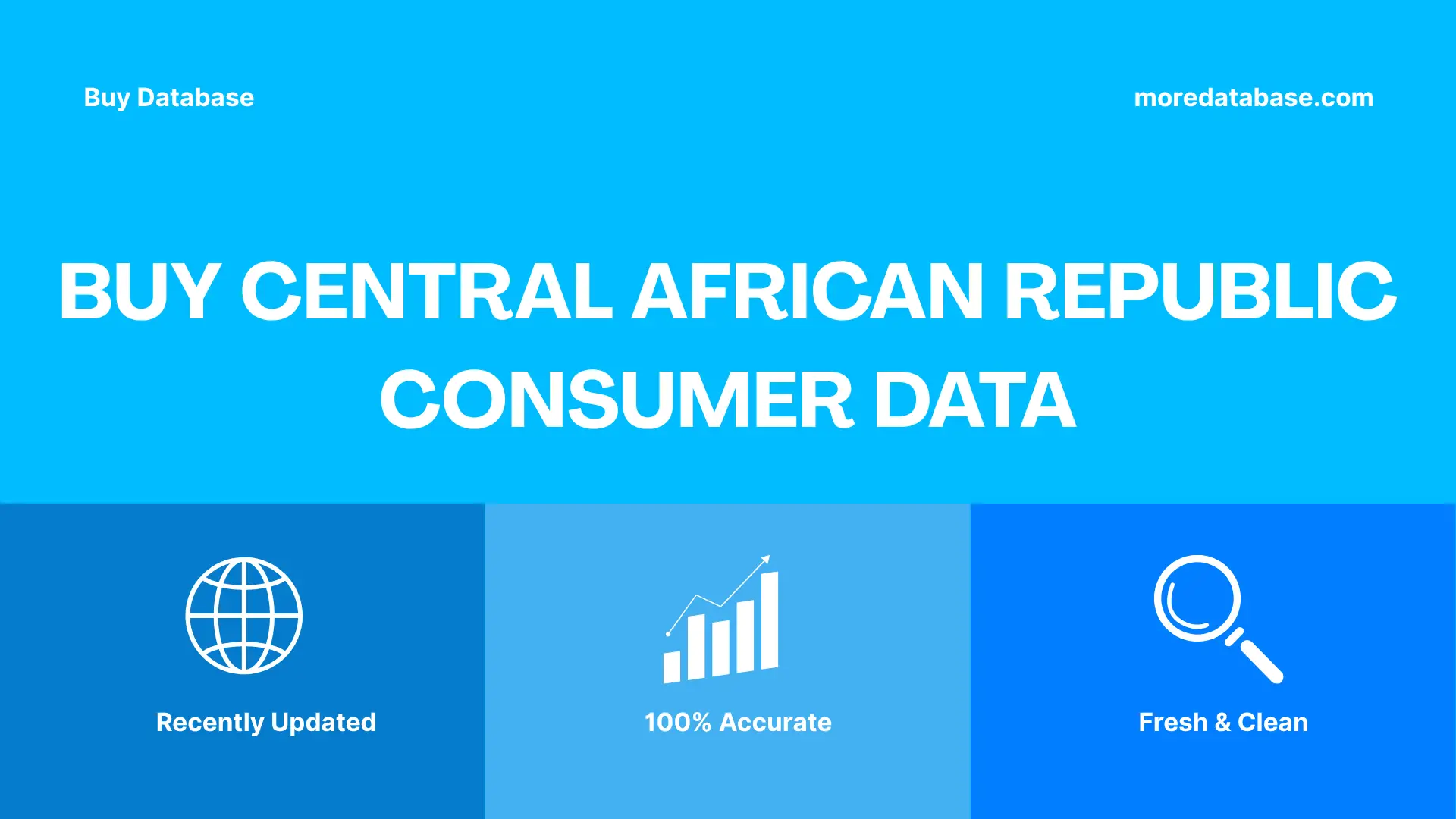 Buy Database

moredatabase.com

BUY CENTRAL AFRICAN REPUBLIC CONSUMER DATA

Recently Updated

100% Accurate

Fresh & Clean